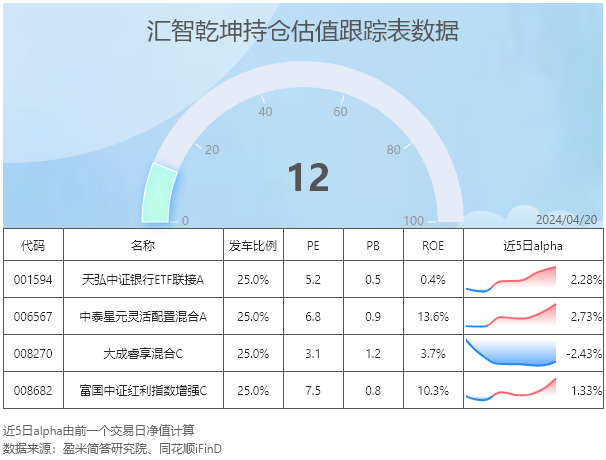 汇智乾坤持仓估值跟踪表数据

0
20
40
60
80
100

12

2024/04/20

| 代码 | 名称 | 发车比例 | PE | PB | ROE | 近5日alpha |
|---|---|---|---|---|---|---|
| 001594 | 天弘中证银行ETF联接A | 25.0% | 5.2 | 0.5 | 0.4% | 2.28% |
| 006567 | 中泰星元灵活配置混合A | 25.0% | 6.8 | 0.9 | 13.6% | 2.73% |
| 008270 | 大成睿享混合C | 25.0% | 3.1 | 1.2 | 3.7% | -2.43% |
| 008682 | 富国中证红利指数增强C | 25.0% | 7.5 | 0.8 | 10.3% | 1.33% |

近5日alpha由前一个交易日净值计算
数据来源：盈米简答研究院、同花顺iFinD